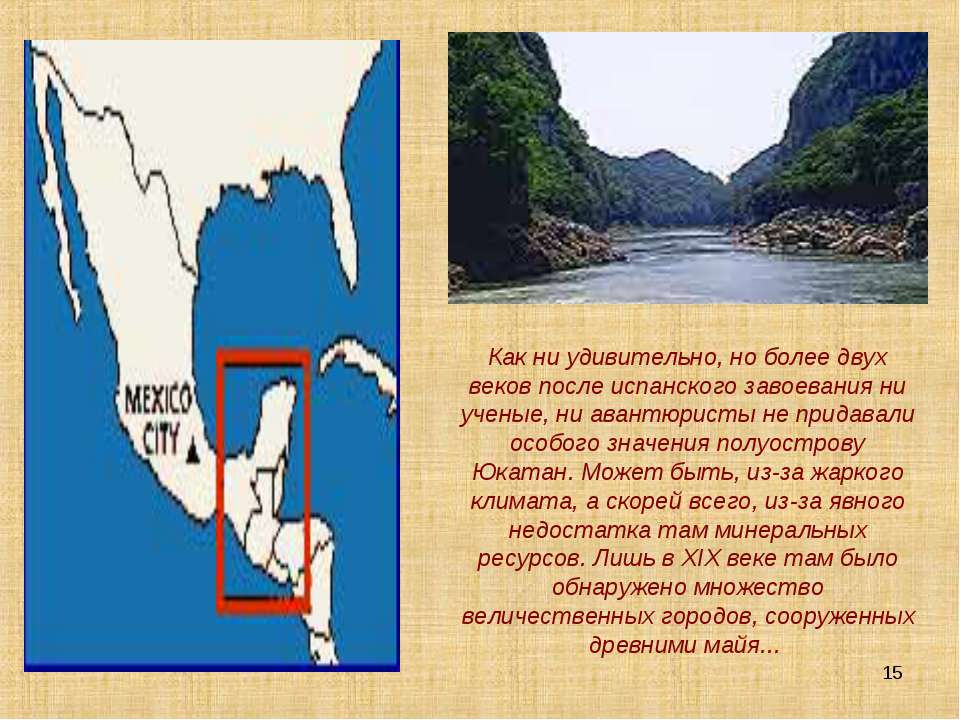 MEXICO CITY

Как ни удивительно, но более двух веков после испанского завоевания ни ученые, ни авантюристы не придавали особого значения полуострову Юкатан. Может быть, из-за жаркого климата, а скорей всего, из-за явного недостатка там минеральных ресурсов. Лишь в XIX веке там было обнаружено множество величественных городов, сооруженных древними майя...

15